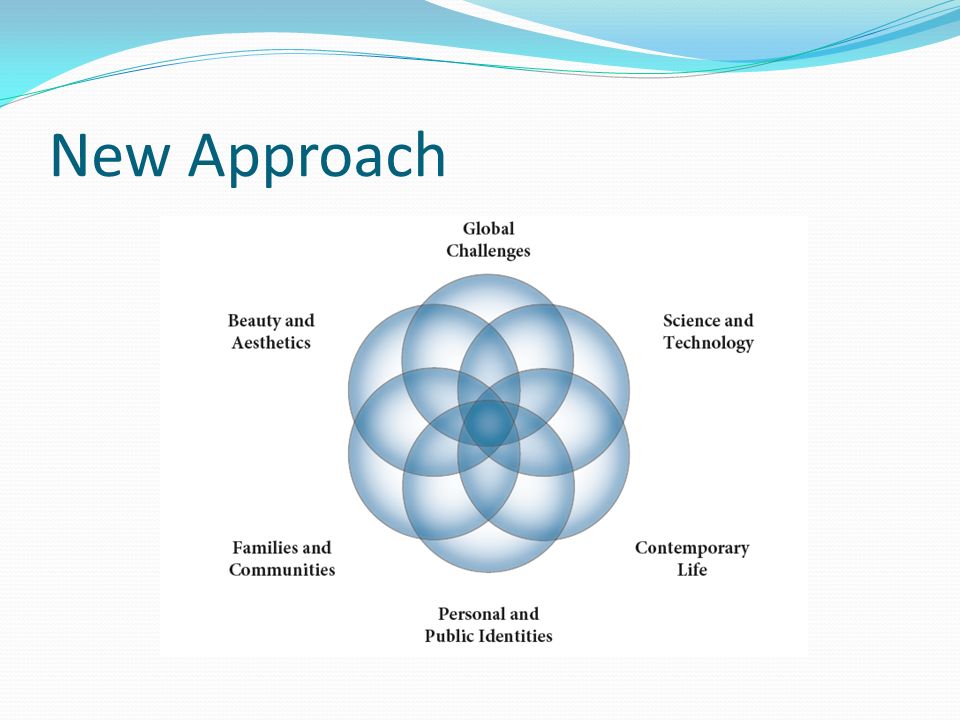 New Approach

Global Challenges

Beauty and Aesthetics

Science and Technology

Families and Communities

Contemporary Life

Personal and Public Identities